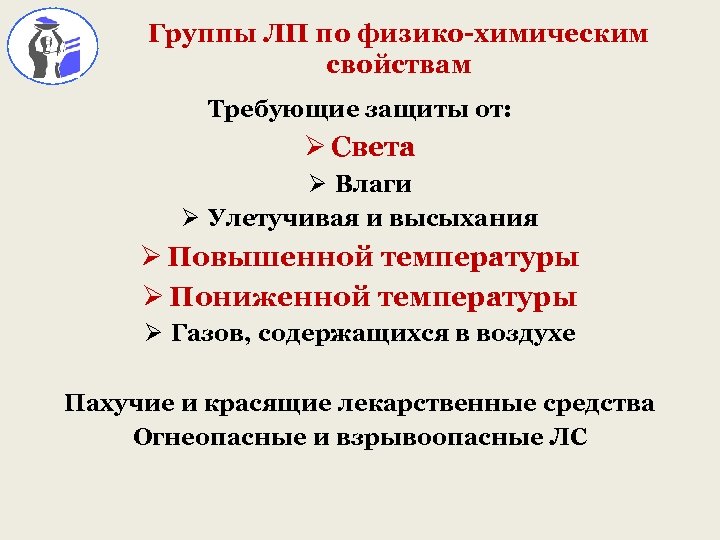 Группы ЛП по физико-химическим свойствам

Требующие защиты от:

➢ Света

➢ Влаги

➢ Улетучивая и высыхания

➢ Повышенной температуры

➢ Пониженной температуры

➢ Газов, содержащихся в воздухе

Пахучие и красящие лекарственные средства

Огнеопасные и взрывоопасные ЛС